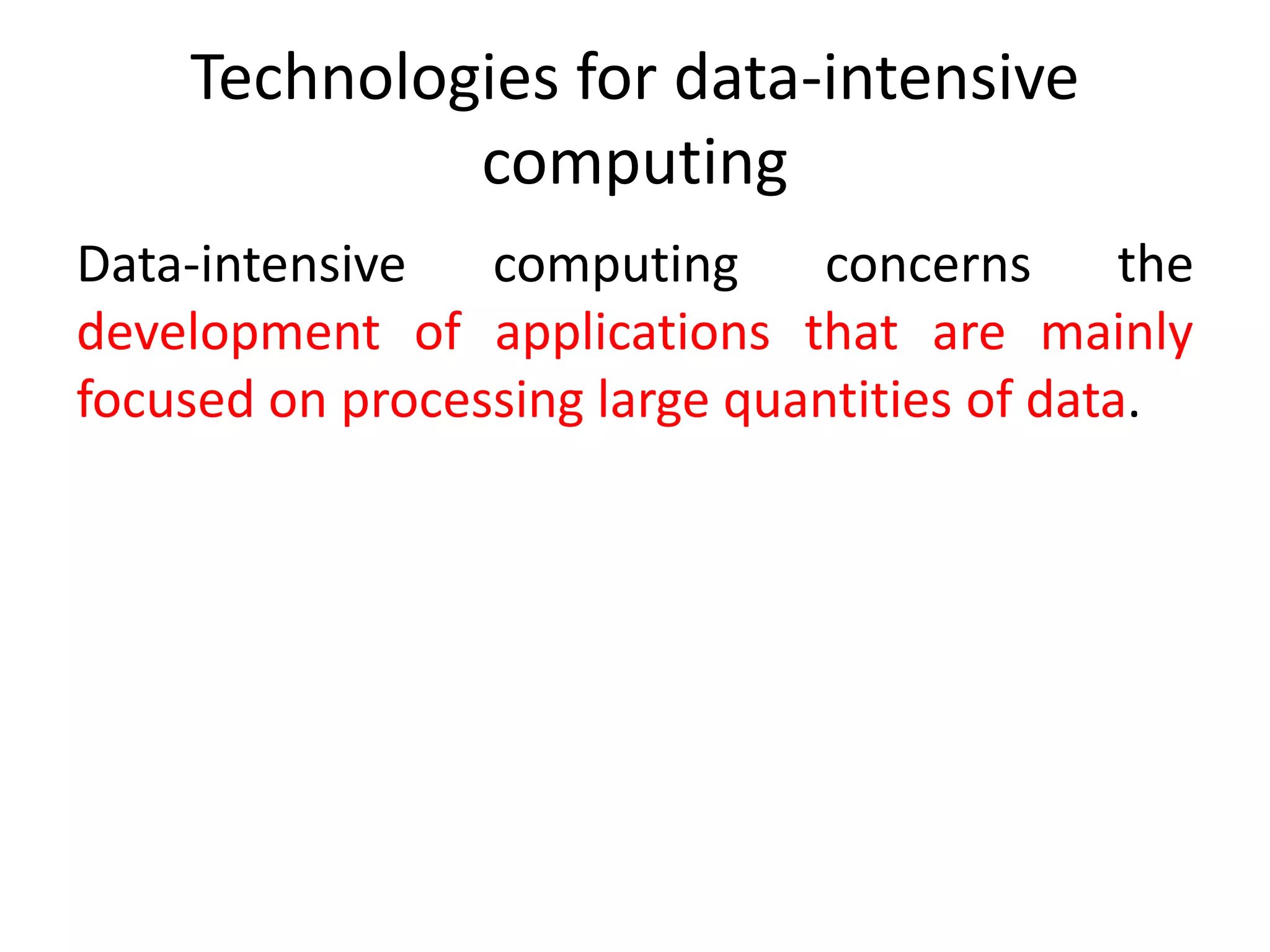 Technologies for data-intensive computing

Data-intensive computing concerns the development of applications that are mainly focused on processing large quantities of data.